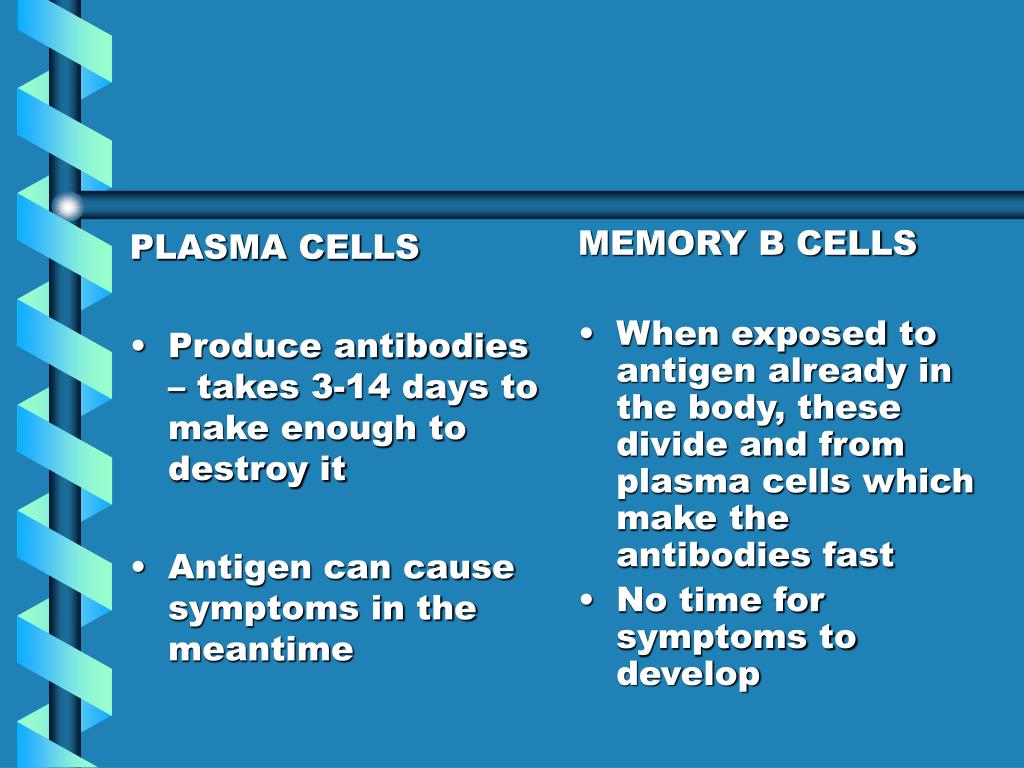 PLASMA CELLS

• Produce antibodies – takes 3-14 days to make enough to destroy it

• Antigen can cause symptoms in the meantime

MEMORY B CELLS

• When exposed to antigen already in the body, these divide and from plasma cells which make the antibodies fast
• No time for symptoms to develop